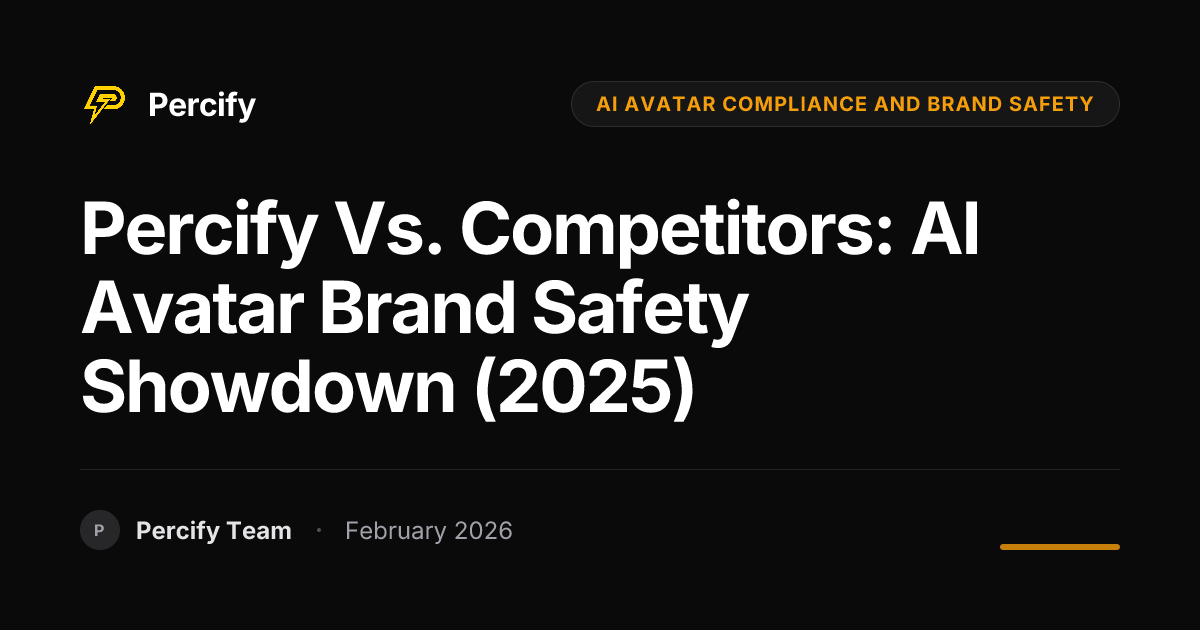 Percify

AI AVATAR COMPLIANCE AND BRAND SAFETY

Percify Vs. Competitors: AI Avatar Brand Safety Showdown (2025)

P Percify Team · February 2026